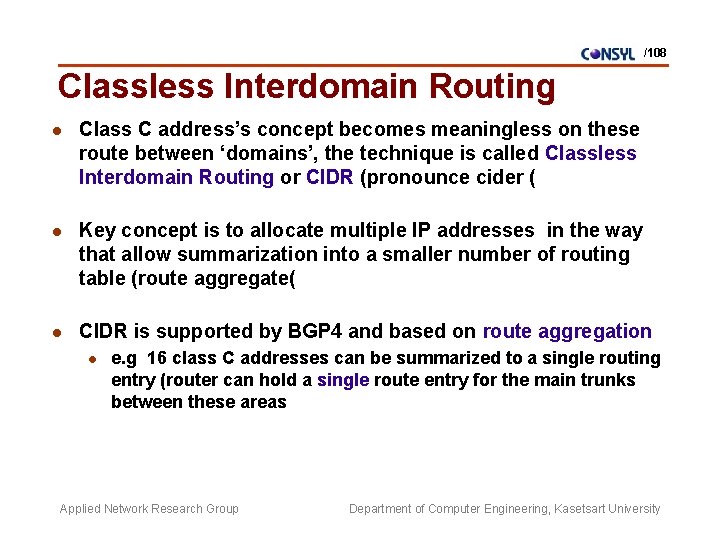 CONSYL /108

Classless Interdomain Routing

- Class C address's concept becomes meaningless on these route between 'domains', the technique is called Classless Interdomain Routing or CIDR (pronounce cider (

- Key concept is to allocate multiple IP addresses in the way that allow summarization into a smaller number of routing table (route aggregate(

- CIDR is supported by BGP4 and based on route aggregation
  - e.g 16 class C addresses can be summarized to a single routing entry (router can hold a single route entry for the main trunks between these areas

Applied Network Research Group

Department of Computer Engineering, Kasetsart University